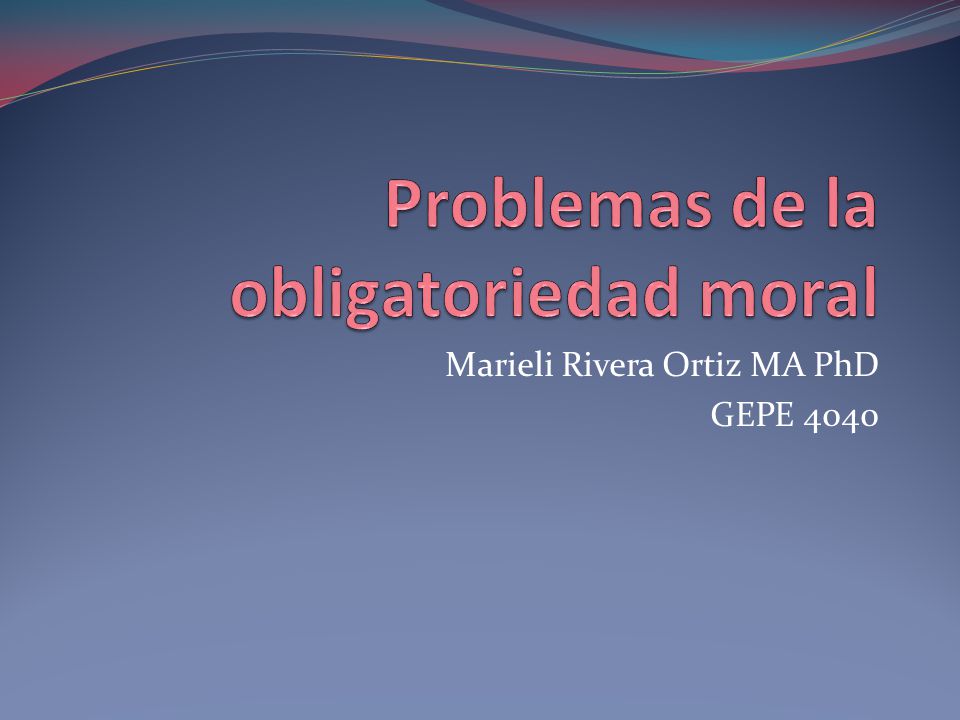 Problemas de la obligatoriedad moral

Marieli Rivera Ortiz MA PhD
GEPE 4040